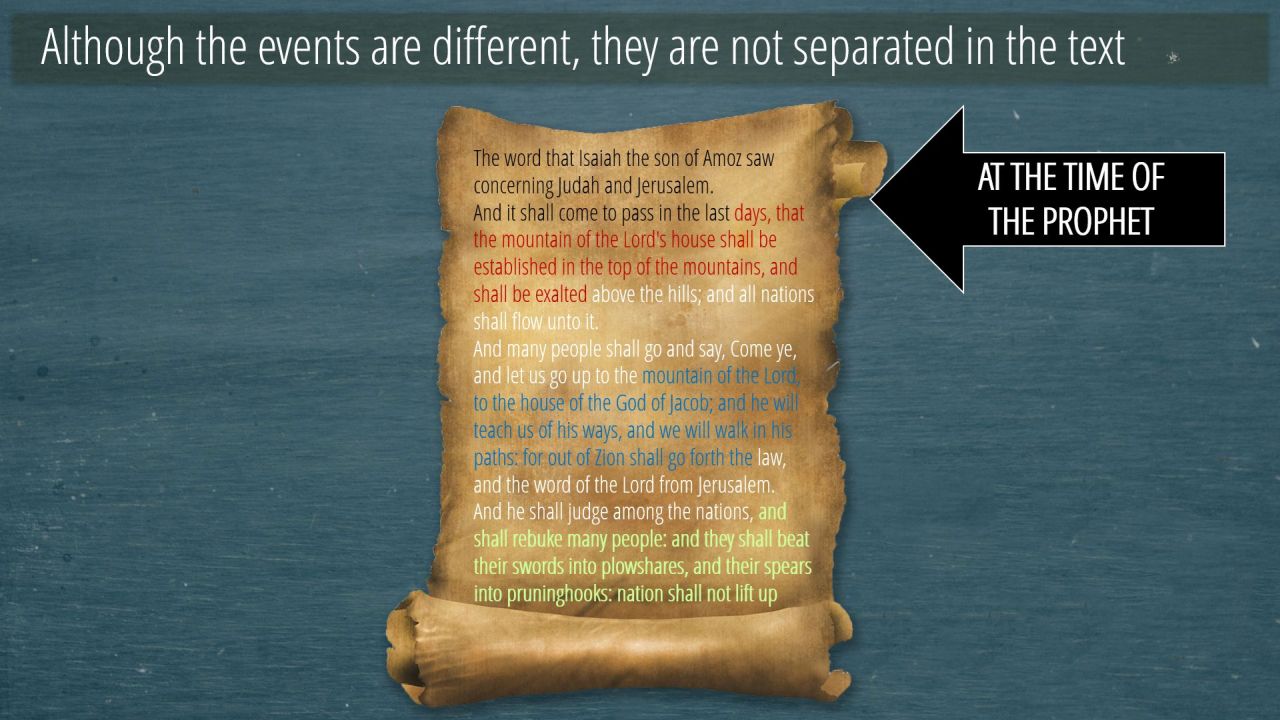 Although the events are different, they are not separated in the text

The word that Isaiah the son of Amoz saw concerning Judah and Jerusalem.
And it shall come to pass in the last days, that the mountain of the Lord's house shall be established in the top of the mountains, and shall be exalted above the hills; and all nations shall flow unto it.
And many people shall go and say, Come ye, and let us go up to the mountain of the Lord, to the house of the God of Jacob; and he will teach us of his ways, and we will walk in his paths: for out of Zion shall go forth the law, and the word of the Lord from Jerusalem.
And he shall judge among the nations, and shall rebuke many people: and they shall beat their swords into plowshares, and their spears into pruninghooks: nation shall not lift up

AT THE TIME OF THE PROPHET